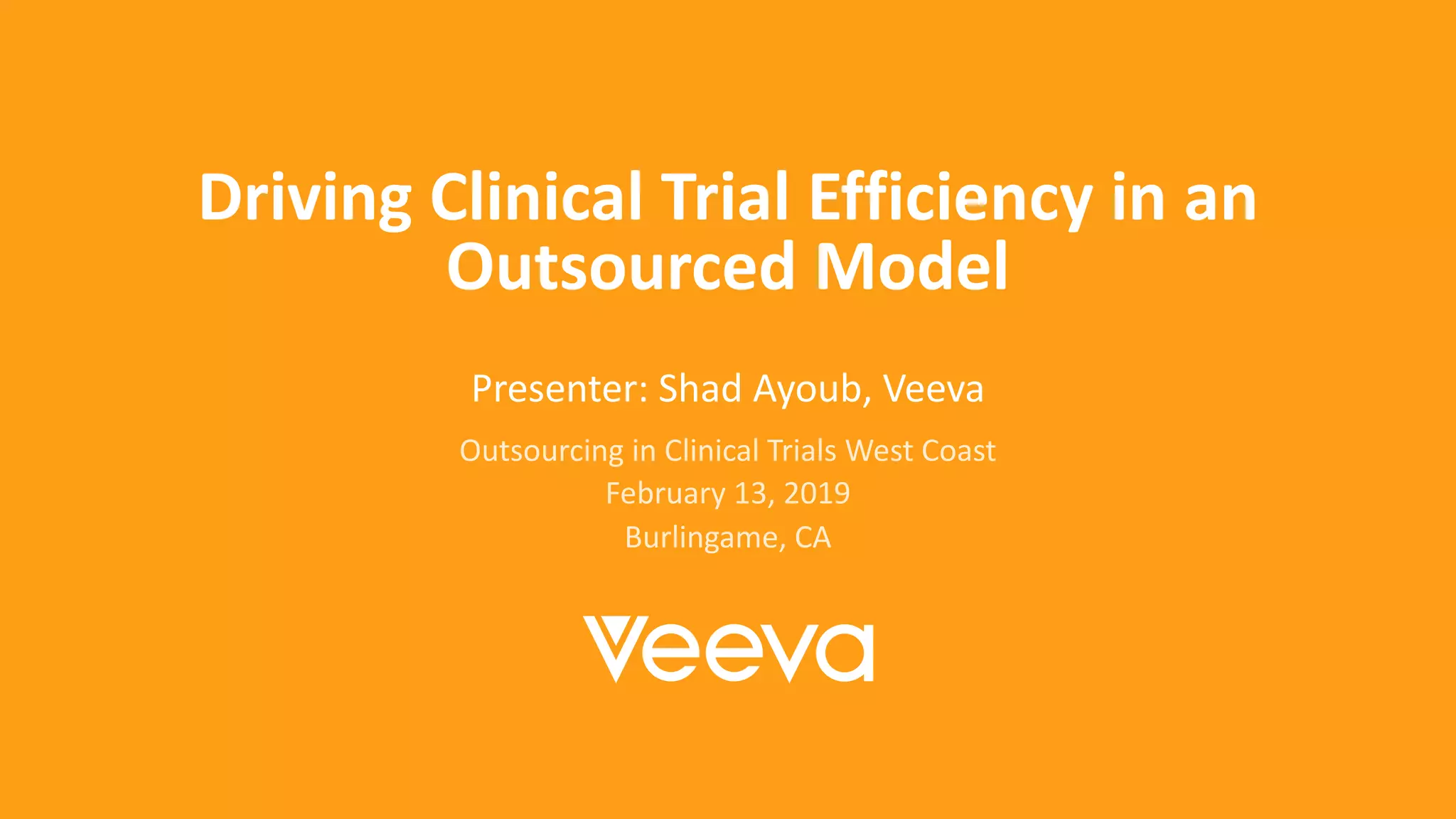 Driving Clinical Trial Efficiency in an Outsourced Model

Presenter: Shad Ayoub, Veeva

Outsourcing in Clinical Trials West Coast
February 13, 2019
Burlingame, CA

Veeva